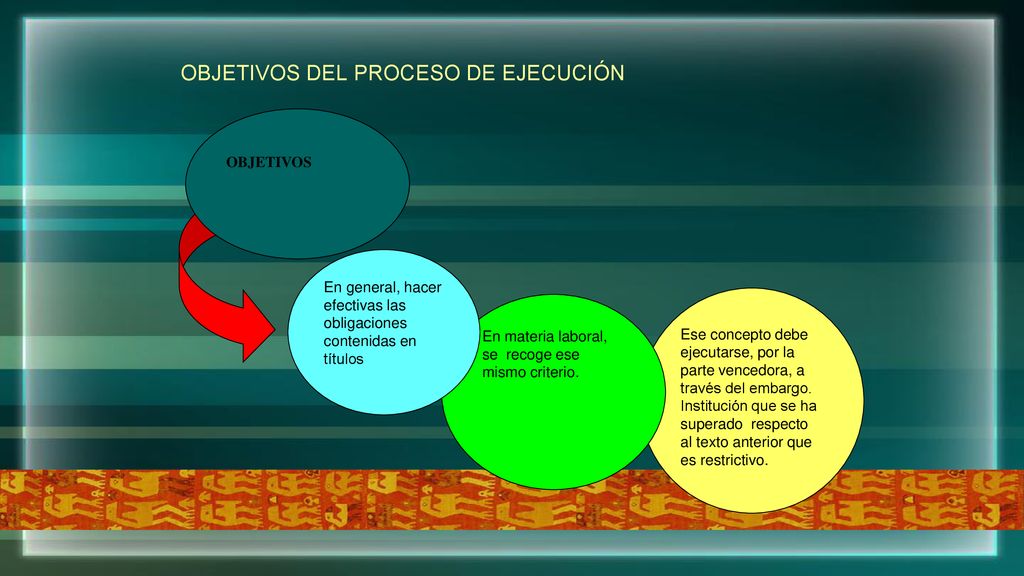 OBJETIVOS DEL PROCESO DE EJECUCIÓN

OBJETIVOS

En general, hacer efectivas las obligaciones contenidas en títulos

En materia laboral, se recoge ese mismo criterio.

Ese concepto debe ejecutarse, por la parte vencedora, a través del embargo. Institución que se ha superado respecto al texto anterior que es restrictivo.